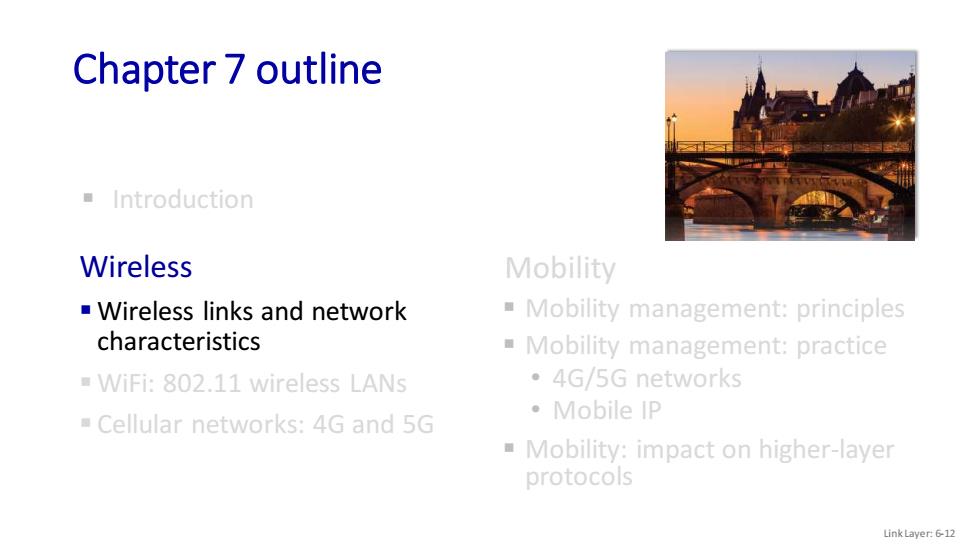 Chapter 7 outline

▪ Introduction

Wireless

▪ Wireless links and network characteristics
▪ WiFi: 802.11 wireless LANs
▪ Cellular networks: 4G and 5G

Mobility

▪ Mobility management: principles
▪ Mobility management: practice
• 4G/5G networks
• Mobile IP
▪ Mobility: impact on higher-layer protocols

Link Layer: 6-12